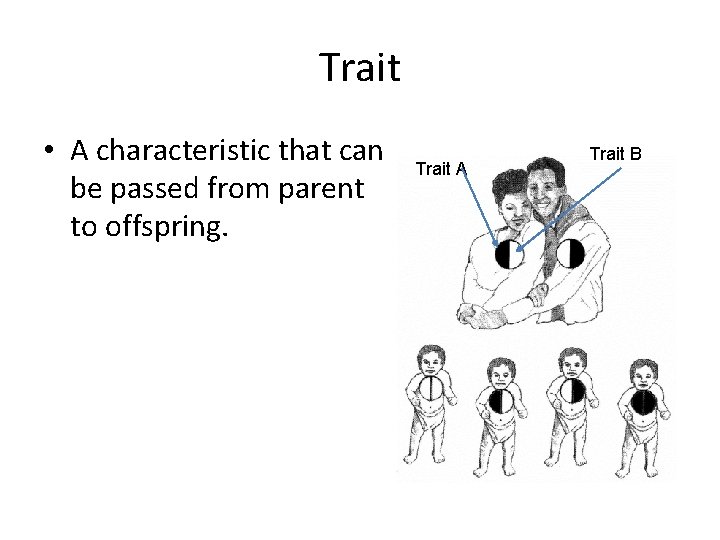 Trait

• A characteristic that can be passed from parent to offspring.

Trait A

Trait B